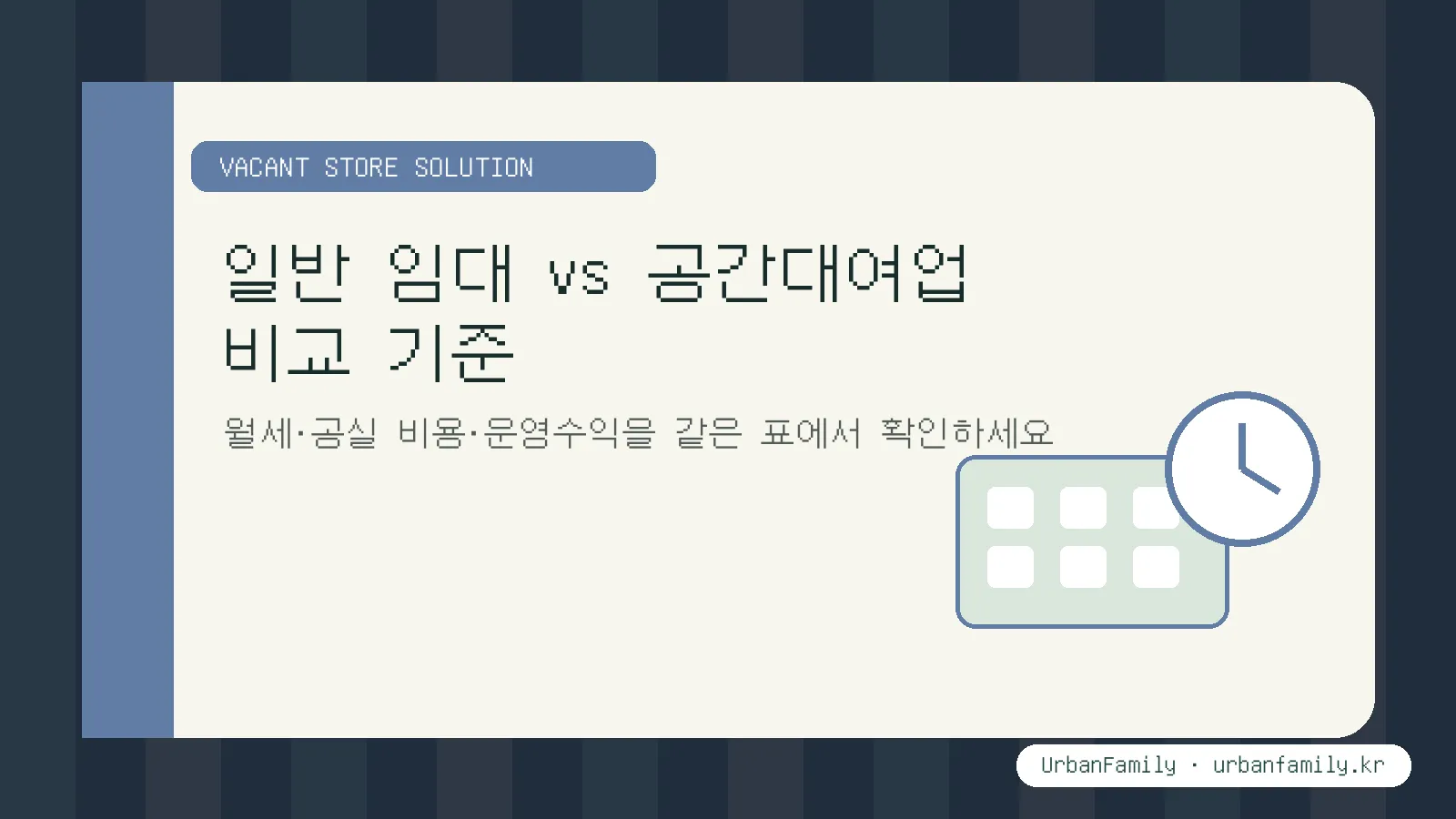 VACANT STORE SOLUTION

일반 임대 vs 공간대여업 비교 기준

월세·공실 비용·운영수익을 같은 표에서 확인하세요

UrbanFamily · urbanfamily.kr